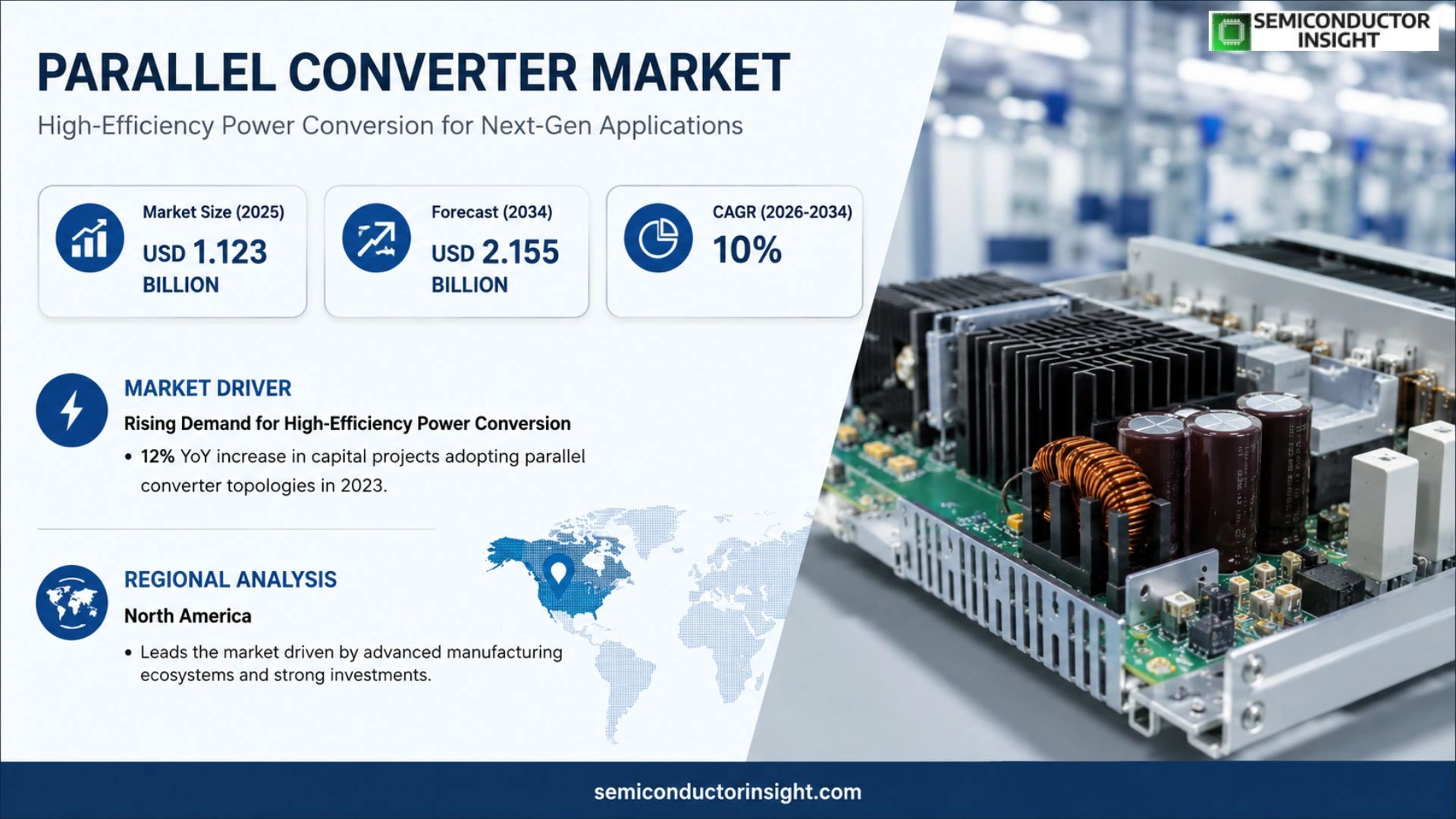 SEMICONDUCTOR INSIGHT

PARALLEL CONVERTER MARKET

High-Efficiency Power Conversion for Next-Gen Applications

Market Size (2025)
USD 1.123 BILLION

Forecast (2034)
USD 2.155 BILLION

CAGR (2026-2034)
10%

MARKET DRIVER

Rising Demand for High-Efficiency Power Conversion

• 12% YoY increase in capital projects adopting parallel converter topologies in 2023.

REGIONAL ANALYSIS

North America

• Leads the market driven by advanced manufacturing ecosystems and strong investments.

semiconductorinsight.com